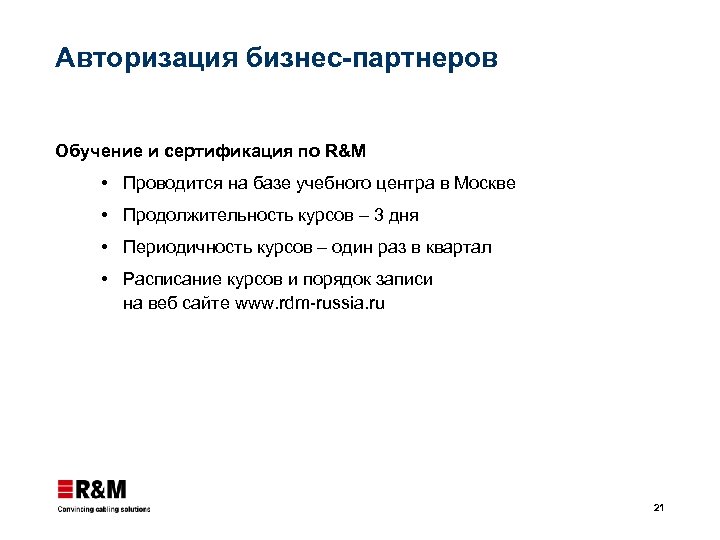 Авторизация бизнес-партнеров

Обучение и сертификация по R&M

• Проводится на базе учебного центра в Москве
• Продолжительность курсов – 3 дня
• Периодичность курсов – один раз в квартал
• Расписание курсов и порядок записи на веб сайте www.rdm-russia.ru

R&M
Convincing cabling solutions

21